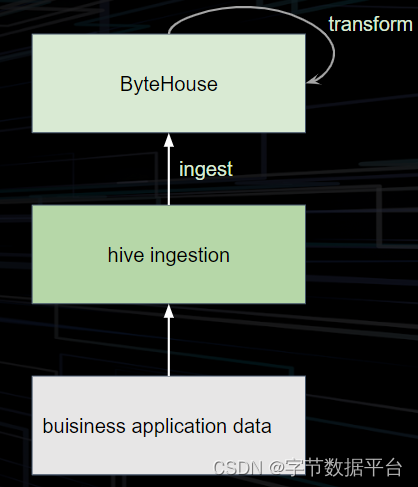 transform

ByteHouse

ingest

hive ingestion

buisiness application data

CSDN @字节数据平台